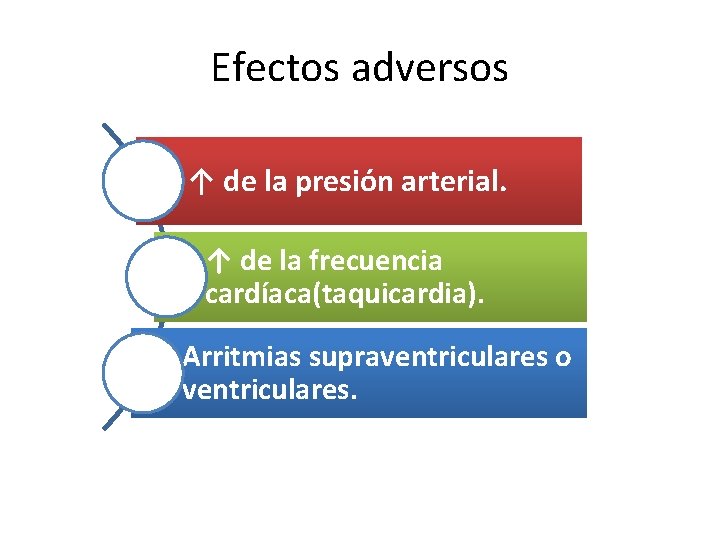 Efectos adversos

↑ de la presión arterial.

↑ de la frecuencia cardíaca(taquicardia).

Arritmias supraventriculares o ventriculares.